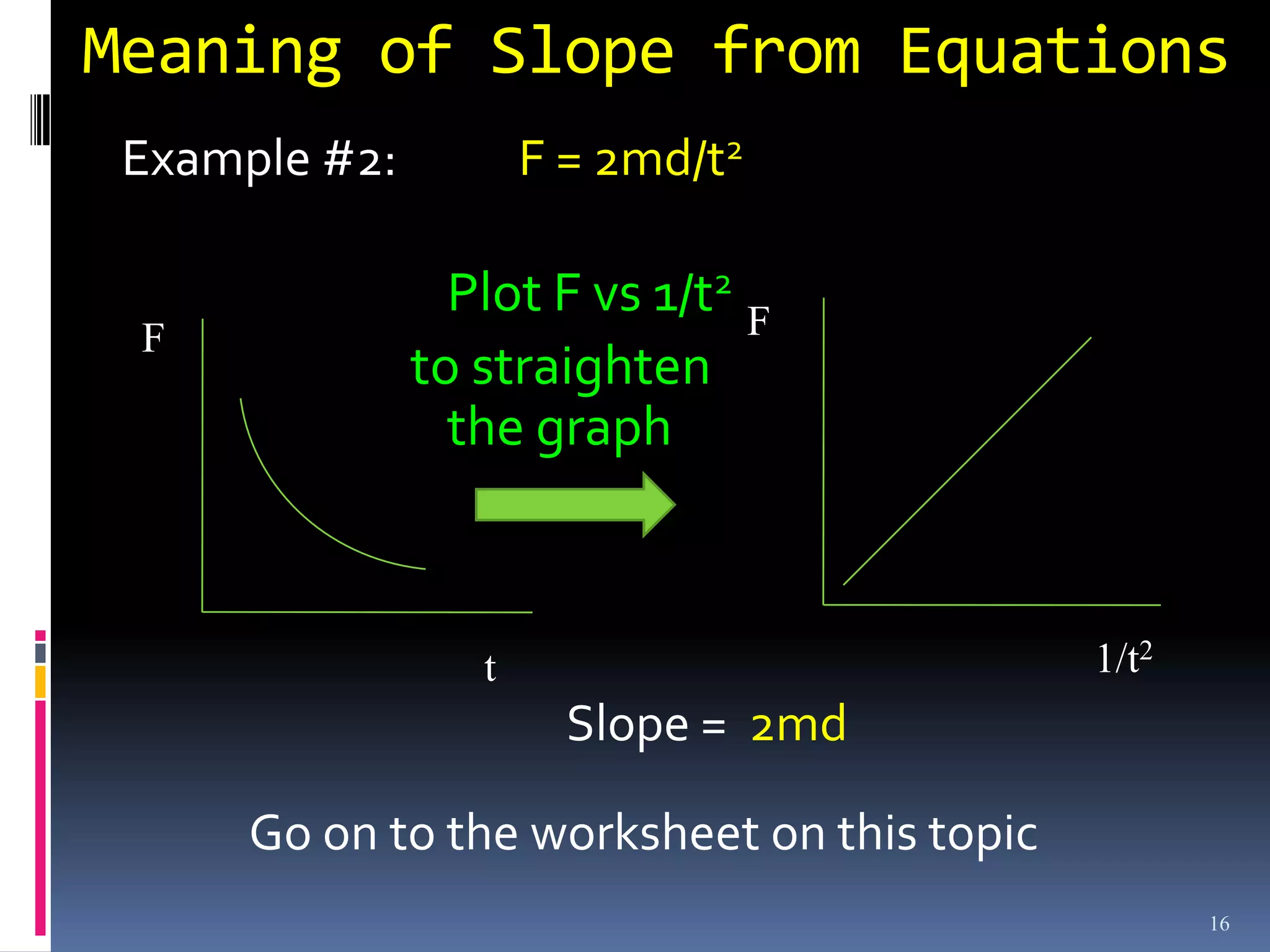 Meaning of Slope from Equations

Example #2: $F = 2md/t^2$

Plot F vs $1/t^2$ to straighten the graph

F

t

F

$1/t^2$

Slope = 2md

Go on to the worksheet on this topic

16